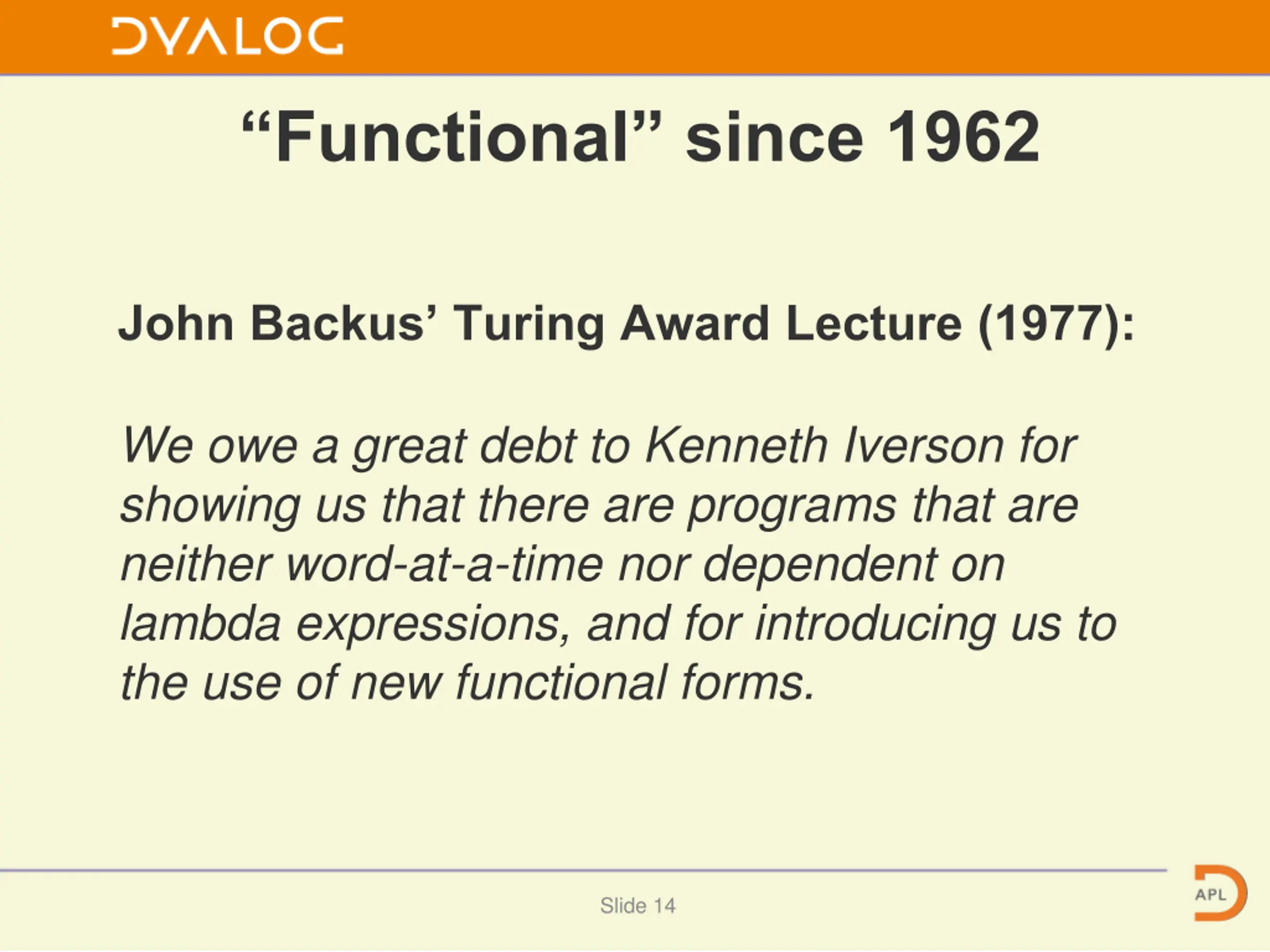 DYALOG

“Functional” since 1962

John Backus’ Turing Award Lecture (1977):

We owe a great debt to Kenneth Iverson for showing us that there are programs that are neither word-at-a-time nor dependent on lambda expressions, and for introducing us to the use of new functional forms.

Slide 14

APL